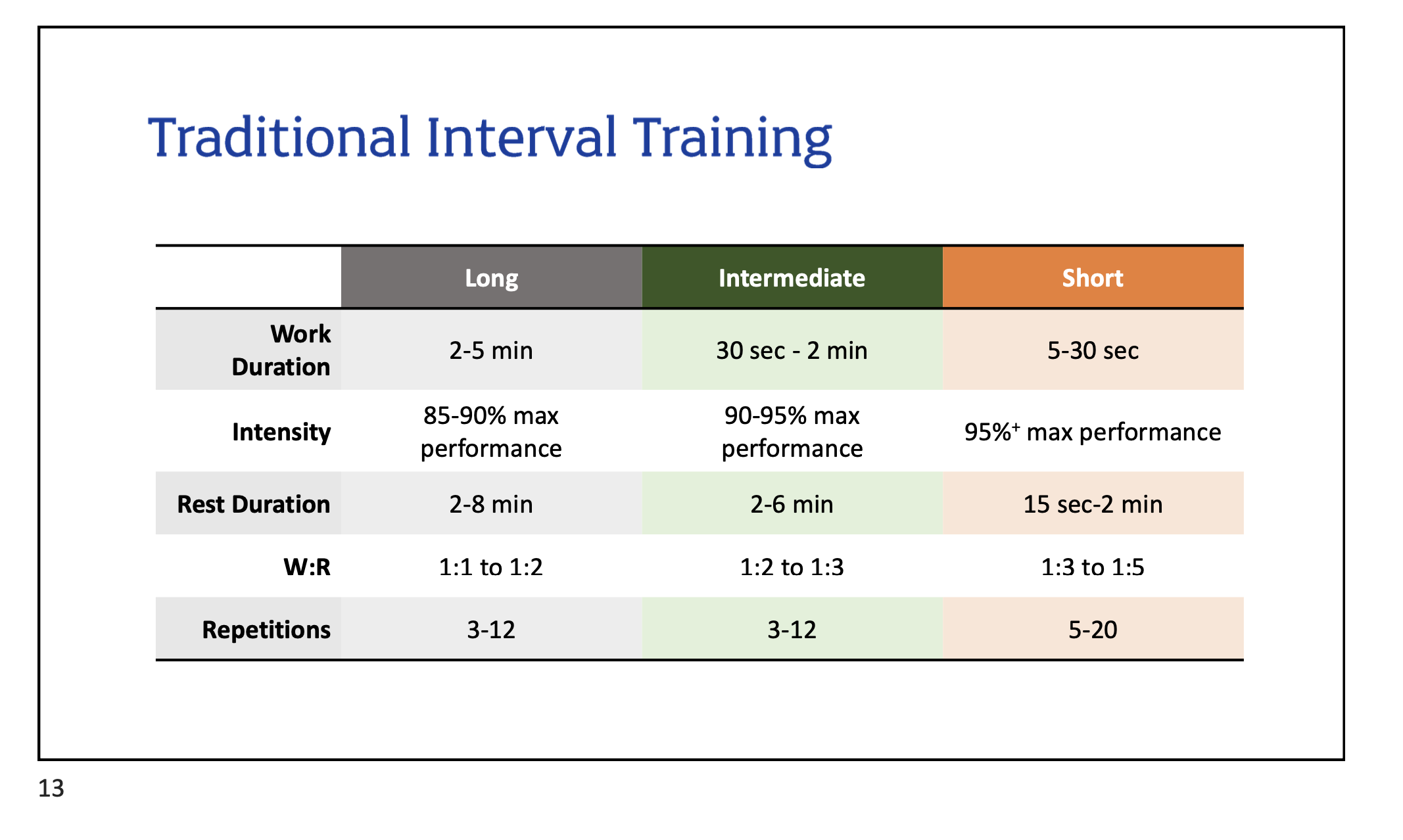 Traditional Interval Training

| | Long | Intermediate | Short |
|---|---|---|---|
| Work Duration | 2-5 min | 30 sec - 2 min | 5-30 sec |
| Intensity | 85-90% max performance | 90-95% max performance | 95%$^+$ max performance |
| Rest Duration | 2-8 min | 2-6 min | 15 sec-2 min |
| W:R | 1:1 to 1:2 | 1:2 to 1:3 | 1:3 to 1:5 |
| Repetitions | 3-12 | 3-12 | 5-20 |

13